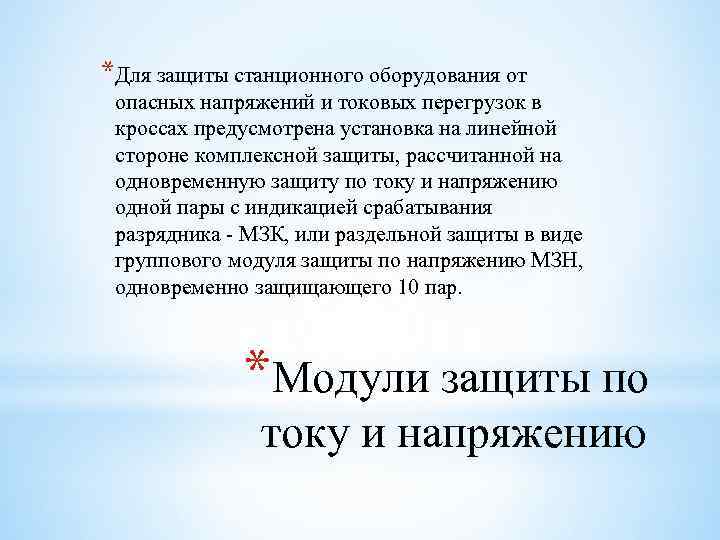 *Для защиты станционного оборудования от опасных напряжений и токовых перегрузок в кроссах предусмотрена установка на линейной стороне комплексной защиты, рассчитанной на одновременную защиту по току и напряжению одной пары с индикацией срабатывания разрядника - МЗК, или раздельной защиты в виде группового модуля защиты по напряжению МЗН, одновременно защищающего 10 пар.

*Модули защиты по току и напряжению